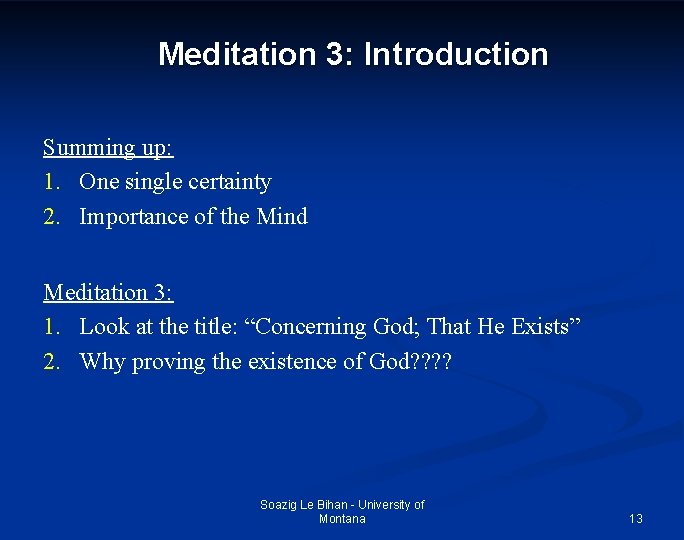 Meditation 3: Introduction

Summing up:
1. One single certainty
2. Importance of the Mind

Meditation 3:
1. Look at the title: “Concerning God; That He Exists”
2. Why proving the existence of God????

Soazig Le Bihan - University of Montana

13